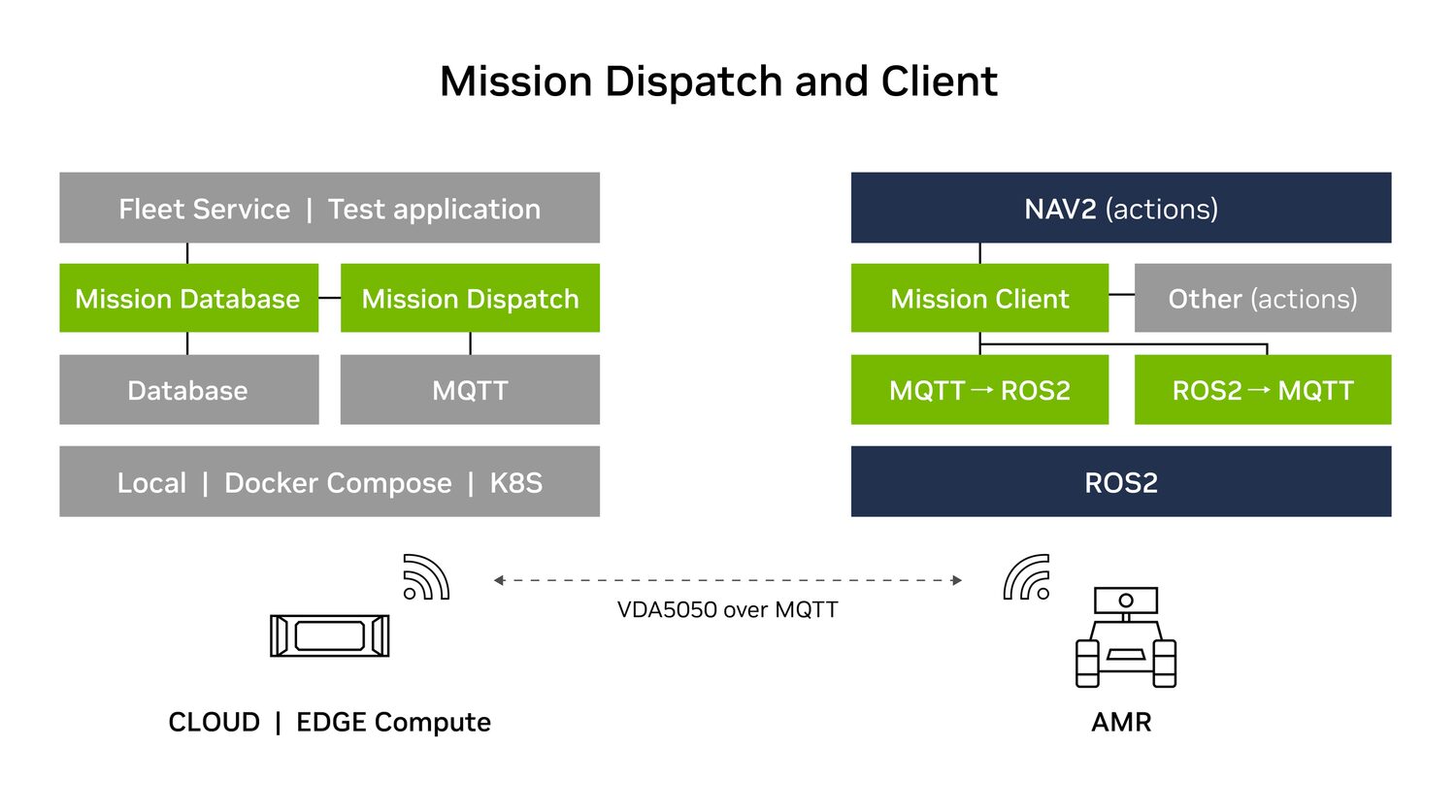 Mission Dispatch and Client

Fleet Service | Test application

Mission Database

Mission Dispatch

Database

MQTT

Local | Docker Compose | K8S

NAV2 (actions)

Mission Client

Other (actions)

MQTT → ROS2

ROS2 → MQTT

ROS2

VDA5050 over MQTT

CLOUD | EDGE Compute

AMR